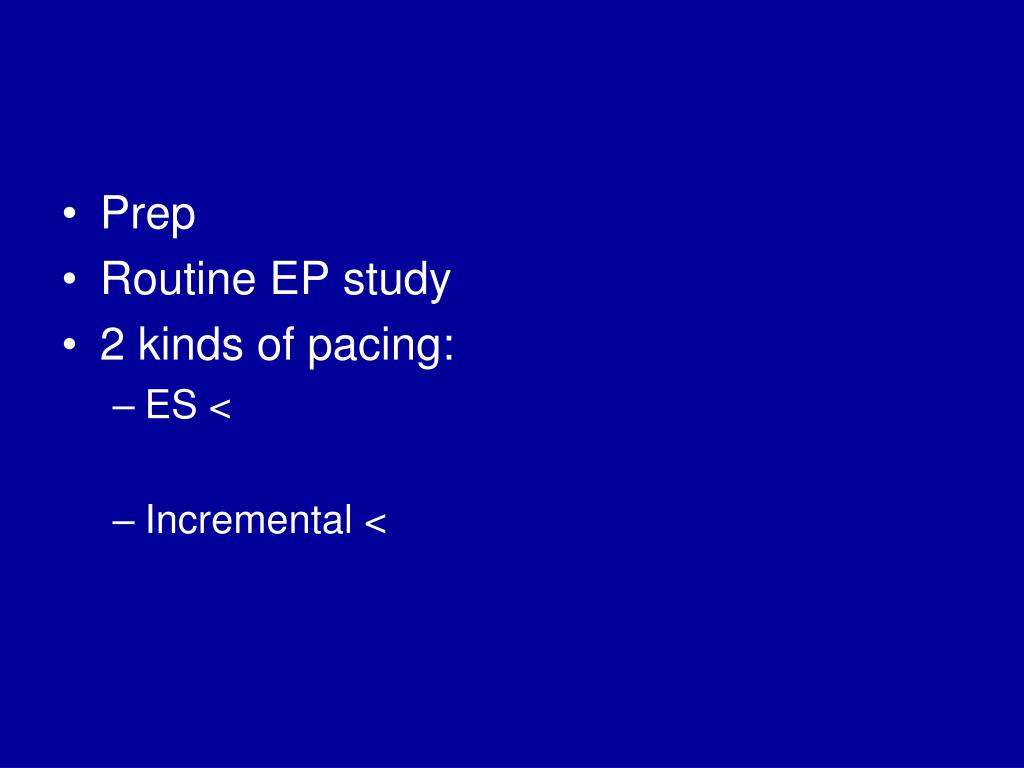 • Prep
• Routine EP study
• 2 kinds of pacing:
– ES <

– Incremental <